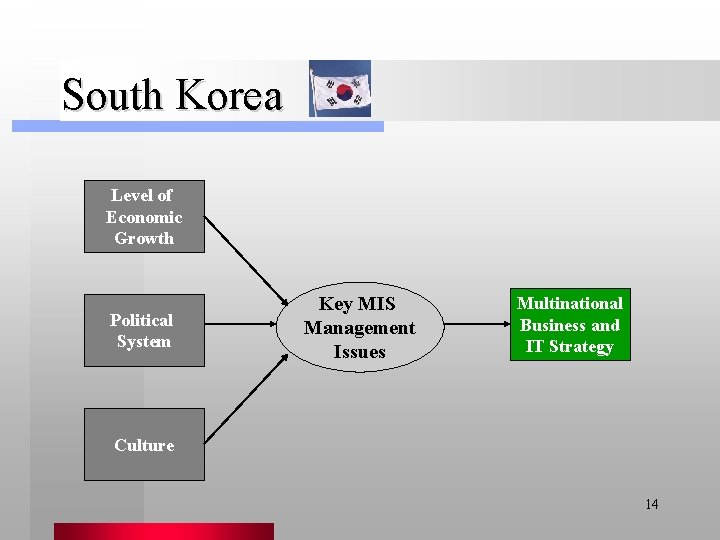 South Korea

Level of Economic Growth

Political System

Culture

Key MIS Management Issues

Multinational Business and IT Strategy

14